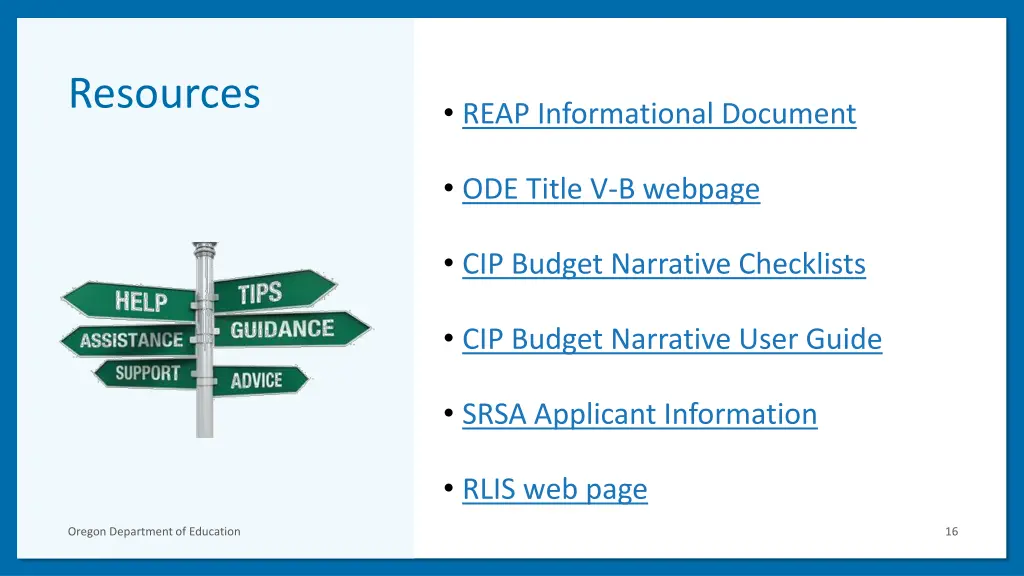 Resources

HELP
TIPS
ASSISTANCE
GUIDANCE
SUPPORT
ADVICE

• REAP Informational Document

• ODE Title V-B webpage

• CIP Budget Narrative Checklists

• CIP Budget Narrative User Guide

• SRSA Applicant Information

• RLIS web page

Oregon Department of Education

16